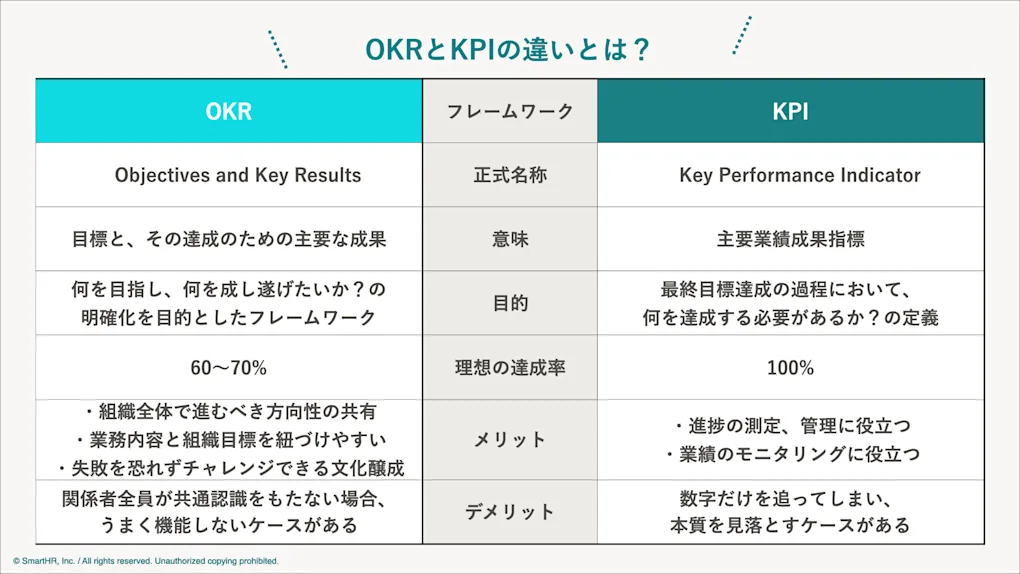 OKRとKPIの違いとは？

| OKR | フレームワーク | KPI |
|---|---|---|
| Objectives and Key Results | 正式名称 | Key Performance Indicator |
| 目標と、その達成のための主要な成果 | 意味 | 主要業績成果指標 |
| 何を目指し、何を成し遂げたいか？の明確化を目的としたフレームワーク | 目的 | 最終目標達成の過程において、何を達成する必要があるか？の定義 |
| 60〜70% | 理想の達成率 | 100% |
| ・組織全体で進むべき方向性の共有 ・業務内容と組織目標を紐づけやすい ・失敗を恐れずチャレンジできる文化醸成 | メリット | ・進捗の測定、管理に役立つ ・業績のモニタリングに役立つ |
| 関係者全員が共通認識をもたない場合、うまく機能しないケースがある | デメリット | 数字だけを追ってしまい、本質を見落とすケースがある |

© SmartHR, Inc. / All rights reserved. Unauthorized copying prohibited.